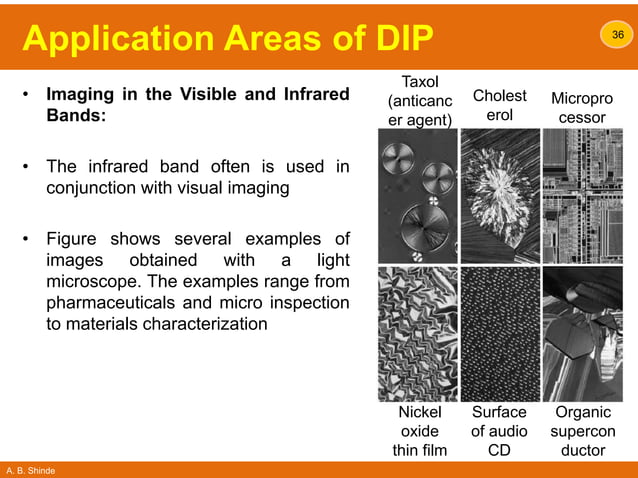 Application Areas of DIP

36

• **Imaging in the Visible and Infrared Bands:**

• The infrared band often is used in conjunction with visual imaging

• Figure shows several examples of images obtained with a light microscope. The examples range from pharmaceuticals and micro inspection to materials characterization

Taxol (anticanc er agent)

Cholest erol

Micropro cessor

Nickel oxide thin film

Surface of audio CD

Organic supercon ductor

A. B. Shinde